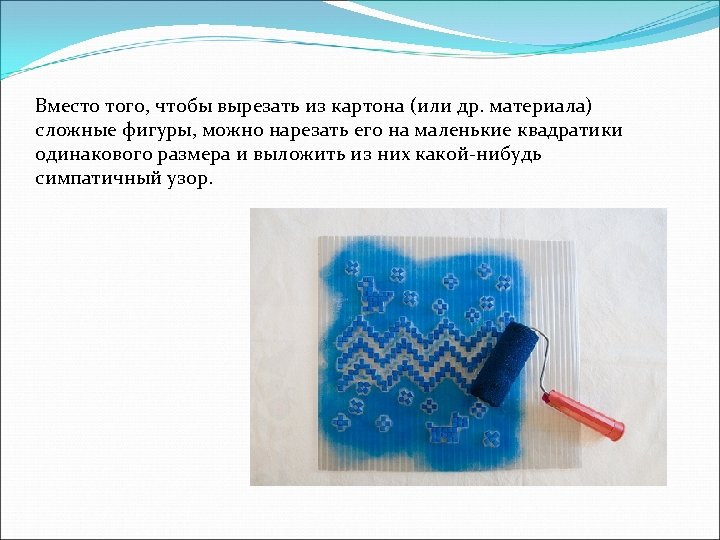 Вместо того, чтобы вырезать из картона (или др. материала) сложные фигуры, можно нарезать его на маленькие квадратики одинакового размера и выложить из них какой-нибудь симпатичный узор.